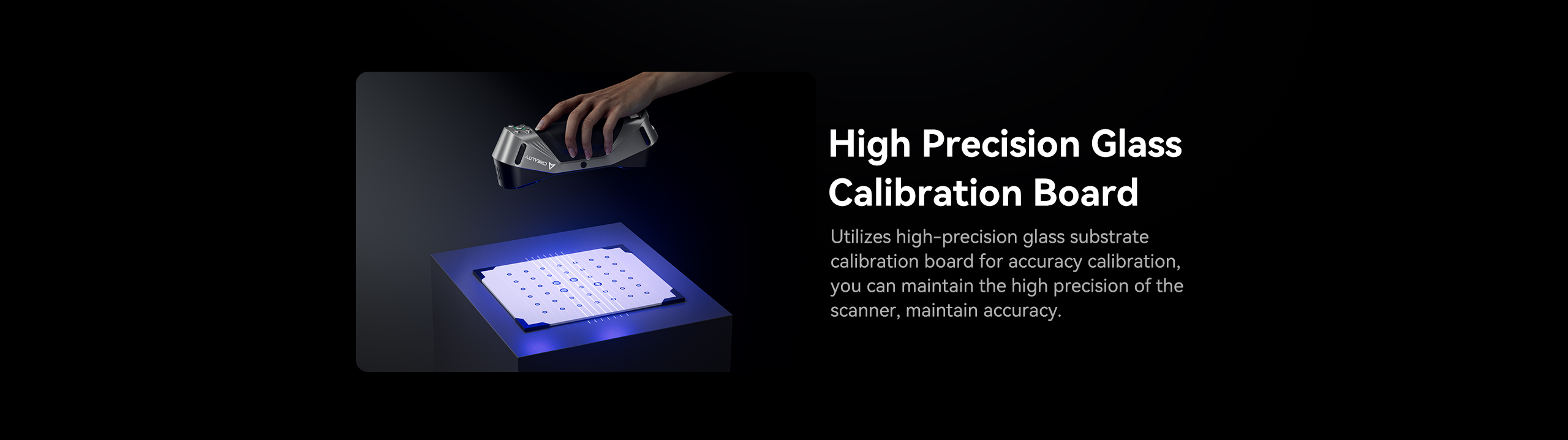 CREALITY

High Precision Glass Calibration Board

Utilizes high-precision glass substrate calibration board for accuracy calibration, you can maintain the high precision of the scanner, maintain accuracy.